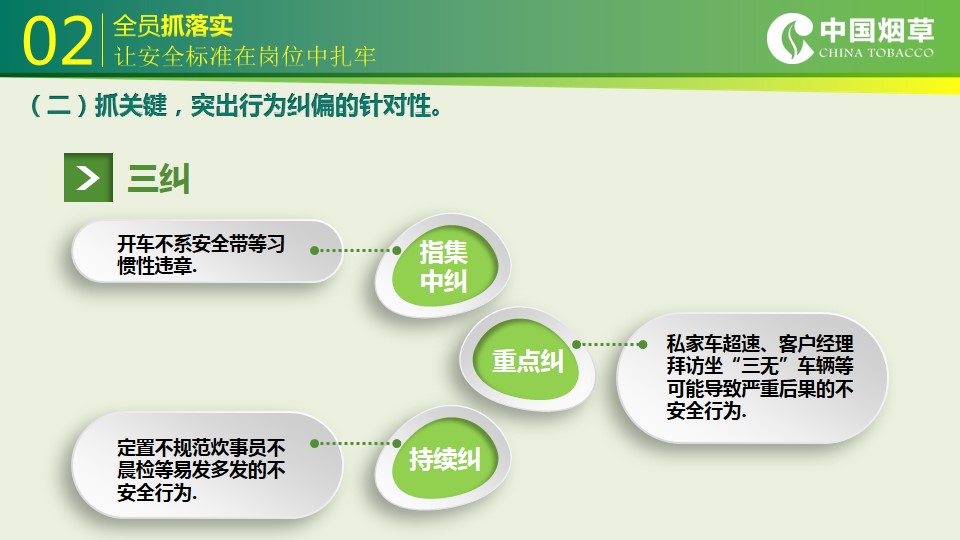 02 全员抓落实
让安全标准在岗位中扎牢

中国烟草
CHINA TOBACCO

（二）抓关键，突出行为纠偏的针对性。

三纠

开车不系安全带等习惯性违章.

指集中纠

重点纠

私家车超速、客户经理拜访坐“三无”车辆等可能导致严重后果的不安全行为.

定置不规范炊事员不晨检等易发多发的不安全行为.

持续纠